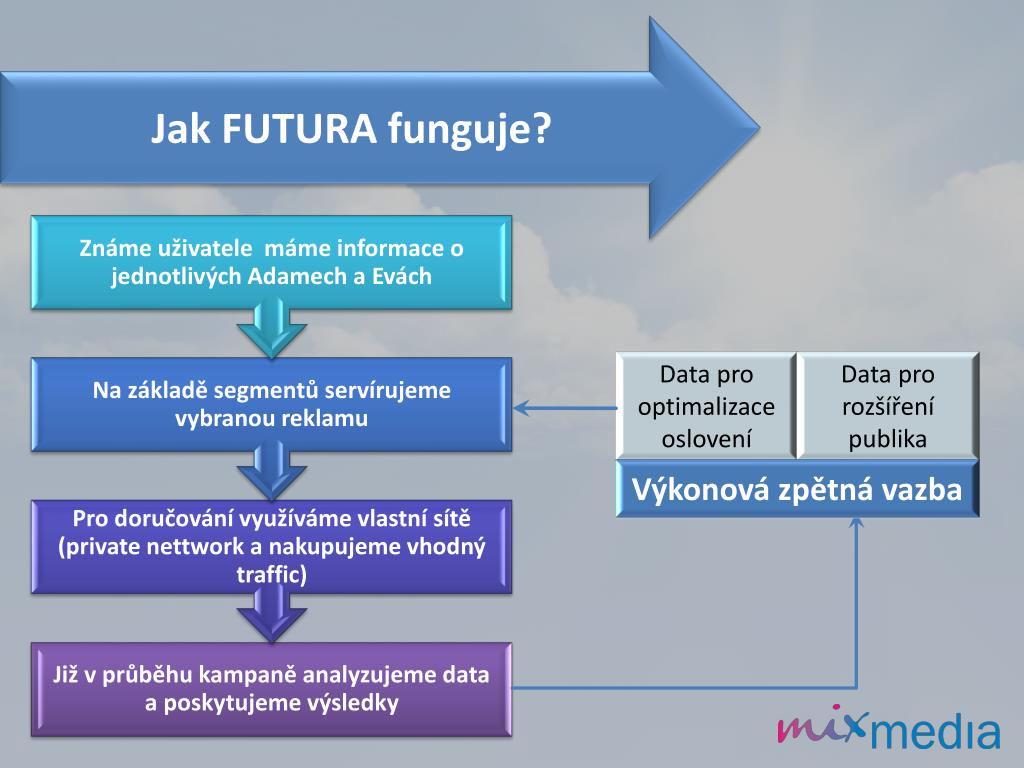 Jak FUTURA funguje?

Známe uživatele  máme informace o jednotlivých Adamech a Evách

Na základě segmentů servírujeme vybranou reklamu

Pro doručování využíváme vlastní sítě (private nettwork a nakupujeme vhodný traffic)

Již v průběhu kampaně analyzujeme data a poskytujeme výsledky

Data pro optimalizace oslovení

Data pro rozšíření publika

Výkonová zpětná vazba

mixmedia